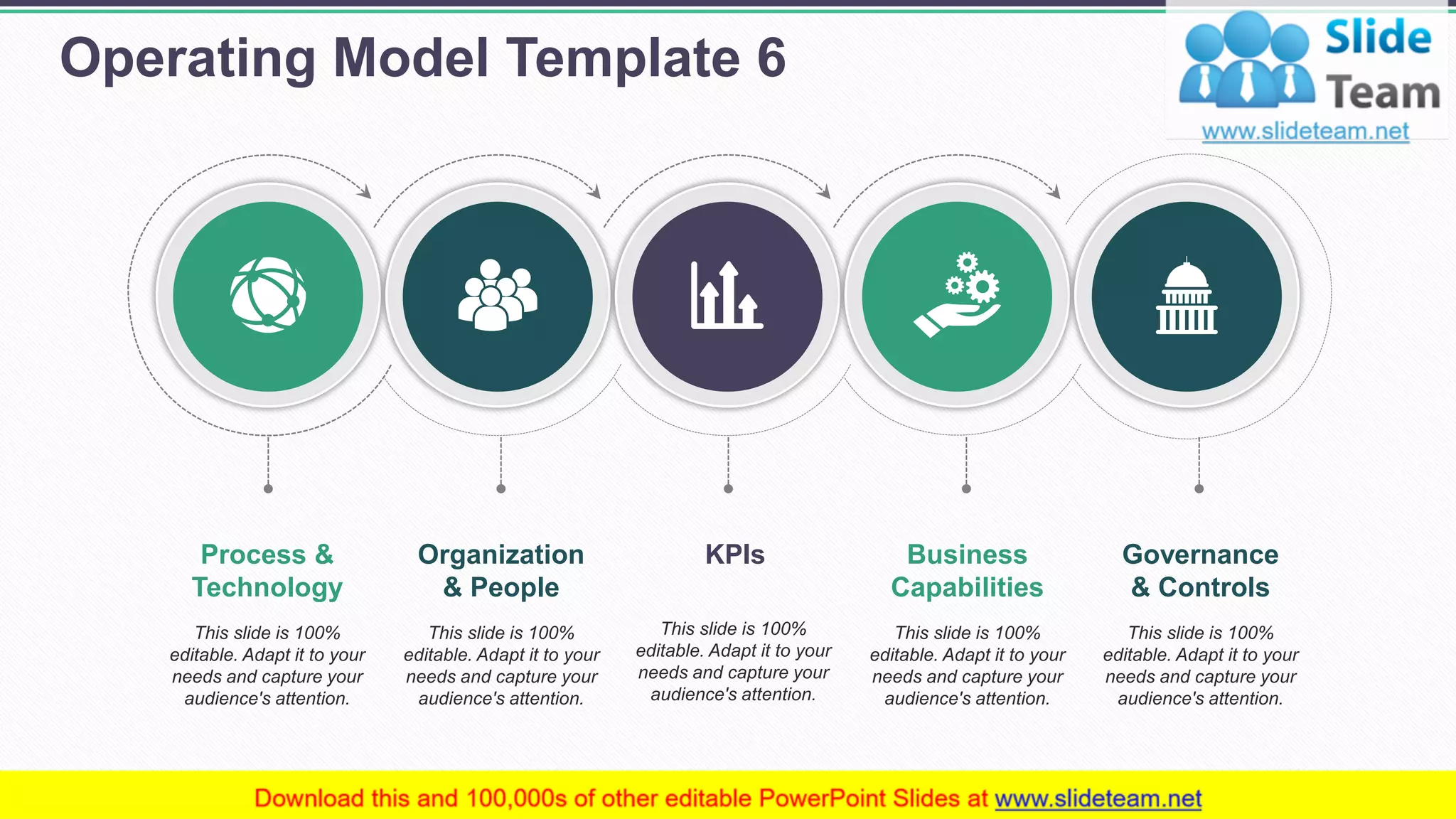 Operating Model Template 6

Slide Team
www.slideteam.net

Process & Technology

This slide is 100% editable. Adapt it to your needs and capture your audience's attention.

Organization & People

This slide is 100% editable. Adapt it to your needs and capture your audience's attention.

KPIs

This slide is 100% editable. Adapt it to your needs and capture your audience's attention.

Business Capabilities

This slide is 100% editable. Adapt it to your needs and capture your audience's attention.

Governance & Controls

This slide is 100% editable. Adapt it to your needs and capture your audience's attention.

Download this and 100,000s of other editable PowerPoint Slides at www.slideteam.net